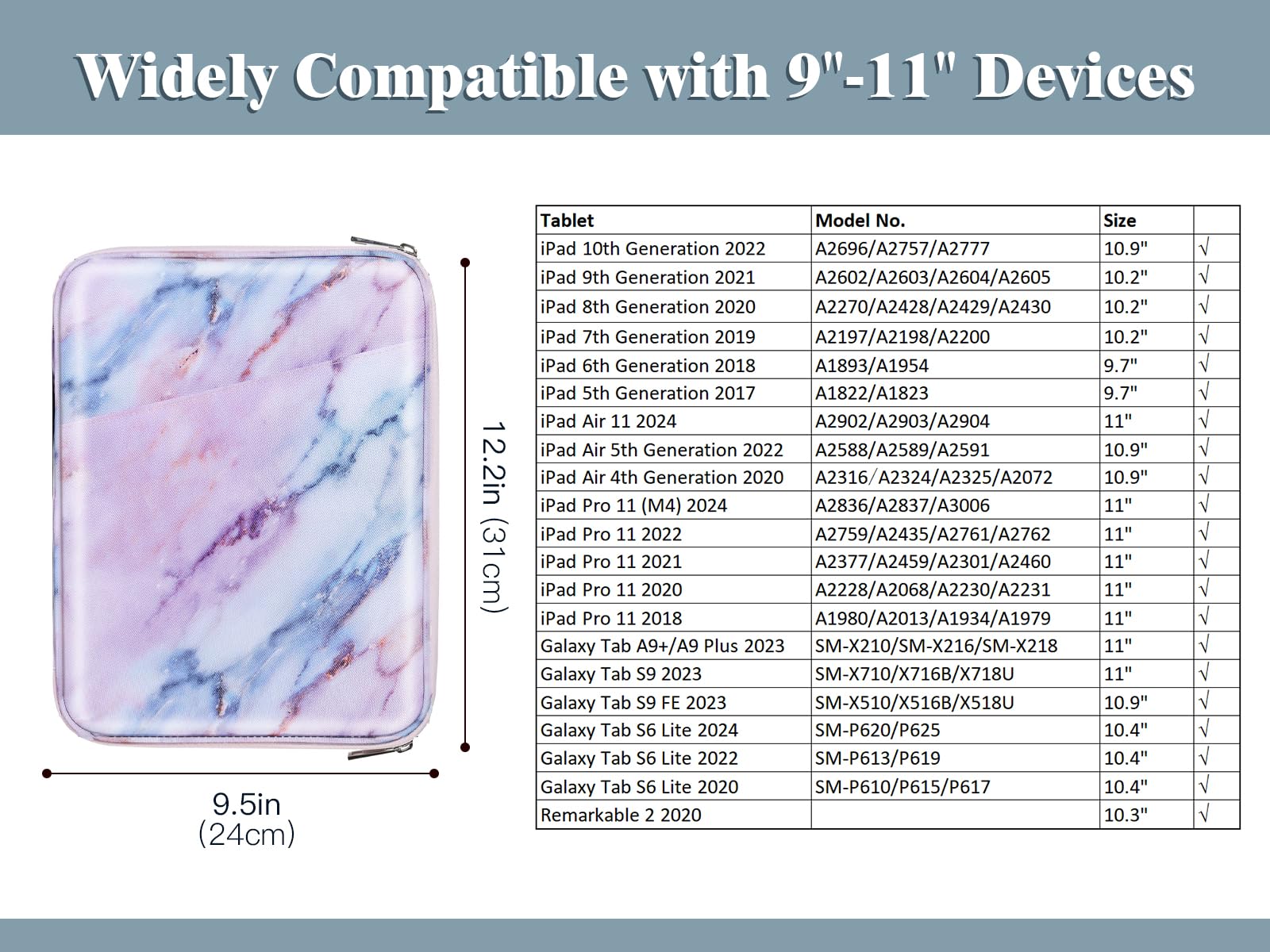 Widely Compatible with 9"-11" Devices

12.2in (31cm)

9.5in
(24cm)

| Tablet | Model No. | Size | |
|---|---|---|---|
| iPad 10th Generation 2022 | A2696/A2757/A2777 | 10.9" | √ |
| iPad 9th Generation 2021 | A2602/A2603/A2604/A2605 | 10.2" | √ |
| iPad 8th Generation 2020 | A2270/A2428/A2429/A2430 | 10.2" | √ |
| iPad 7th Generation 2019 | A2197/A2198/A2200 | 10.2" | √ |
| iPad 6th Generation 2018 | A1893/A1954 | 9.7" | √ |
| iPad 5th Generation 2017 | A1822/A1823 | 9.7" | √ |
| iPad Air 11 2024 | A2902/A2903/A2904 | 11" | √ |
| iPad Air 5th Generation 2022 | A2588/A2589/A2591 | 10.9" | √ |
| iPad Air 4th Generation 2020 | A2316/A2324/A2325/A2072 | 10.9" | √ |
| iPad Pro 11 (M4) 2024 | A2836/A2837/A3006 | 11" | √ |
| iPad Pro 11 2022 | A2759/A2435/A2761/A2762 | 11" | √ |
| iPad Pro 11 2021 | A2377/A2459/A2301/A2460 | 11" | √ |
| iPad Pro 11 2020 | A2228/A2068/A2230/A2231 | 11" | √ |
| iPad Pro 11 2018 | A1980/A2013/A1934/A1979 | 11" | √ |
| Galaxy Tab A9+/A9 Plus 2023 | SM-X210/SM-X216/SM-X218 | 11" | √ |
| Galaxy Tab S9 2023 | SM-X710/X716B/X718U | 11" | √ |
| Galaxy Tab S9 FE 2023 | SM-X510/X516B/X518U | 10.9" | √ |
| Galaxy Tab S6 Lite 2024 | SM-P620/P625 | 10.4" | √ |
| Galaxy Tab S6 Lite 2022 | SM-P613/P619 | 10.4" | √ |
| Galaxy Tab S6 Lite 2020 | SM-P610/P615/P617 | 10.4" | √ |
| Remarkable 2 2020 | | 10.3" | √ |